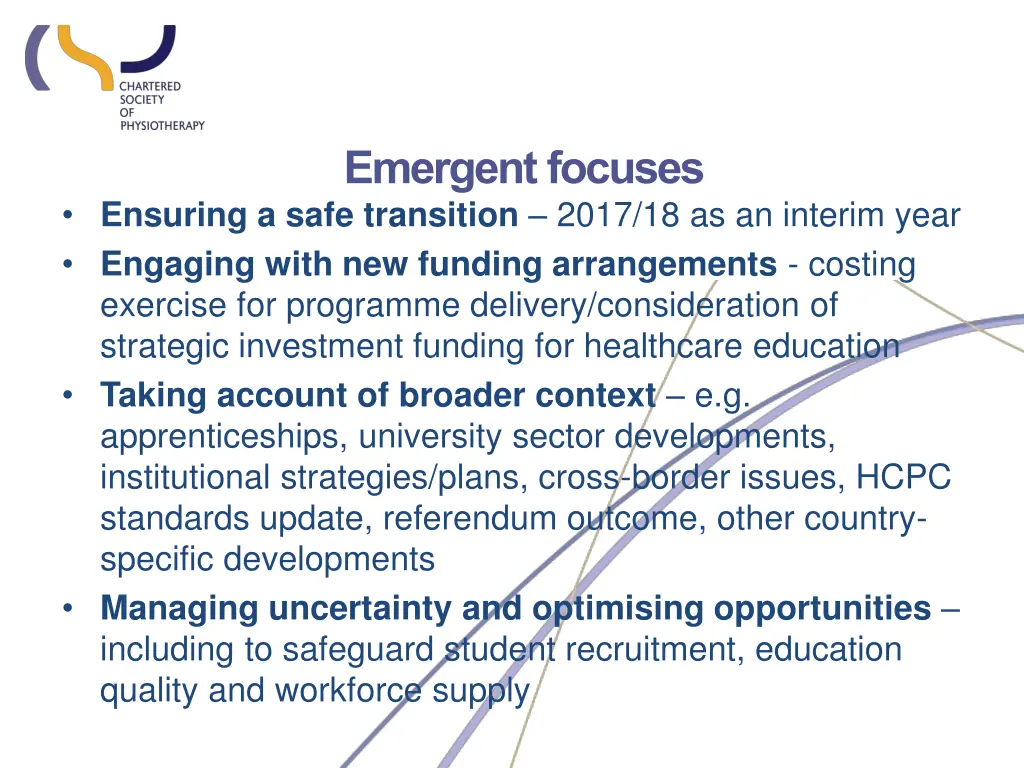 CHARTERED SOCIETY OF PHYSIOTHERAPY

Emergent focuses

• Ensuring a safe transition – 2017/18 as an interim year
• Engaging with new funding arrangements - costing exercise for programme delivery/consideration of strategic investment funding for healthcare education
• Taking account of broader context – e.g. apprenticeships, university sector developments, institutional strategies/plans, cross-border issues, HCPC standards update, referendum outcome, other country-specific developments
• Managing uncertainty and optimising opportunities – including to safeguard student recruitment, education quality and workforce supply